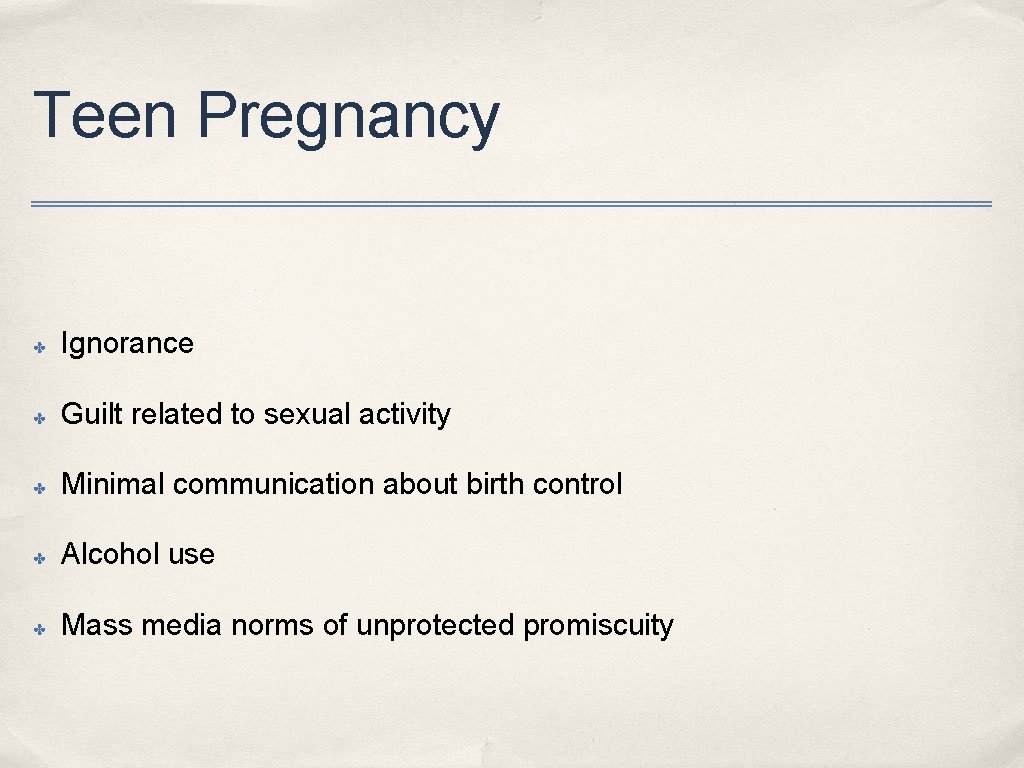 Teen Pregnancy

✤ Ignorance

✤ Guilt related to sexual activity

✤ Minimal communication about birth control

✤ Alcohol use

✤ Mass media norms of unprotected promiscuity